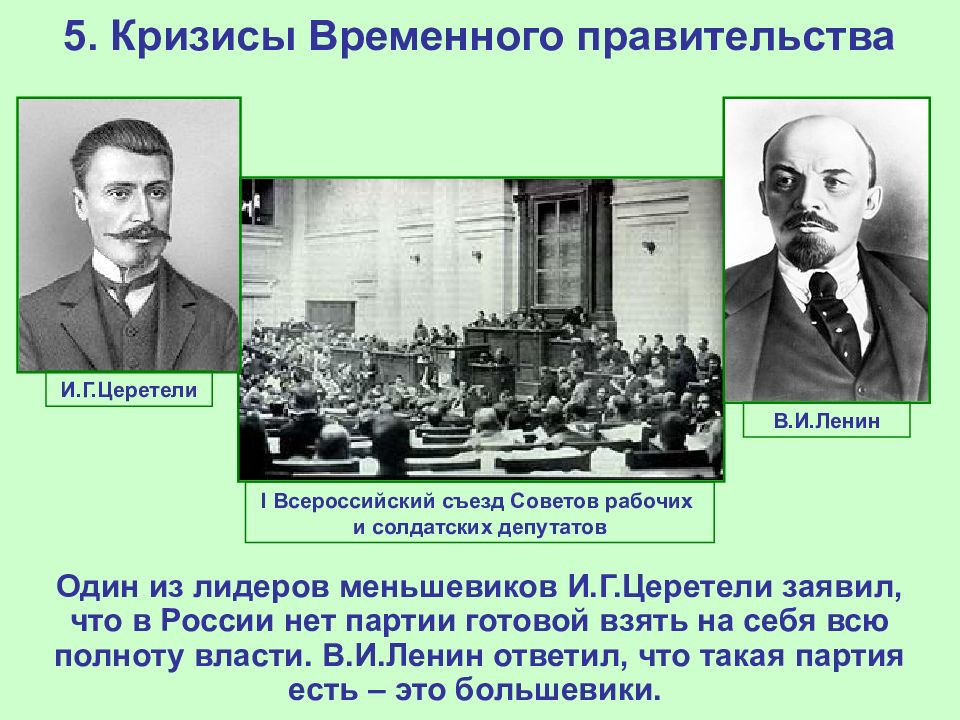 5. Кризисы Временного правительства

И.Г.Церетели

I Всероссийский съезд Советов рабочих и солдатских депутатов

В.И.Ленин

Один из лидеров меньшевиков И.Г.Церетели заявил, что в России нет партии готовой взять на себя всю полноту власти. В.И.Ленин ответил, что такая партия есть – это большевики.